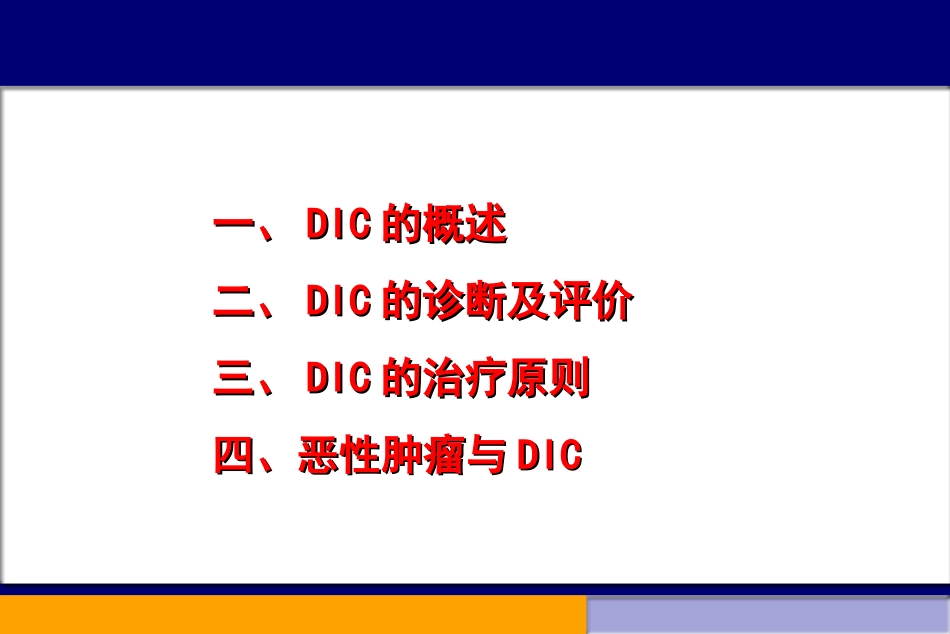 一、 DIC 的概述

二、 DIC 的诊断及评价

三、 DIC 的治疗原则

四、恶性肿瘤与 DIC